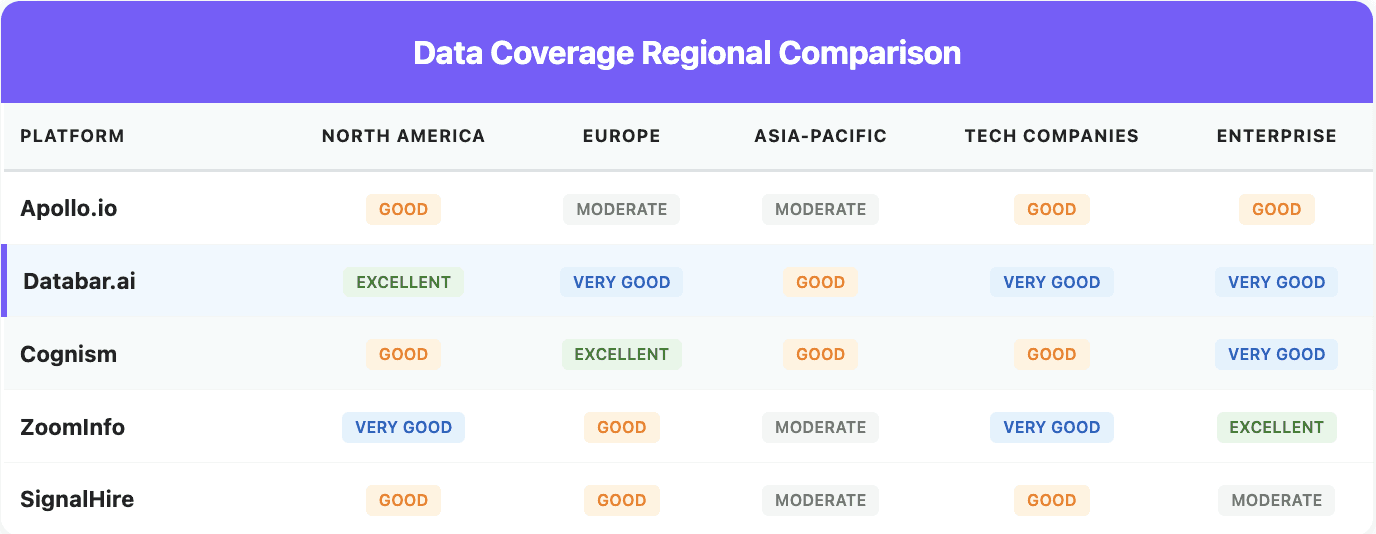 Data Coverage Regional Comparison

| PLATFORM | NORTH AMERICA | EUROPE | ASIA-PACIFIC | TECH COMPANIES | ENTERPRISE |
|---|---|---|---|---|---|
| Apollo.io | GOOD | MODERATE | MODERATE | GOOD | GOOD |
| Databar.ai | EXCELLENT | VERY GOOD | GOOD | VERY GOOD | VERY GOOD |
| Cognism | GOOD | EXCELLENT | GOOD | GOOD | VERY GOOD |
| ZoomInfo | VERY GOOD | GOOD | MODERATE | VERY GOOD | EXCELLENT |
| SignalHire | GOOD | GOOD | MODERATE | GOOD | MODERATE |